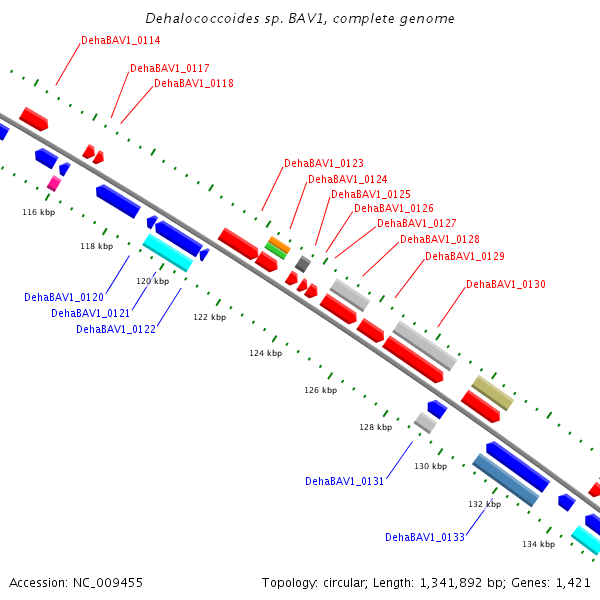 Dehalococcoides sp. BAV1, complete genome

DehaBAV1_0114
DehaBAV1_0117
DehaBAV1_0118
DehaBAV1_0123
DehaBAV1_0124
DehaBAV1_0125
DehaBAV1_0126
DehaBAV1_0127
DehaBAV1_0128
DehaBAV1_0129
DehaBAV1_0130

116 kbp
118 kbp
120 kbp
122 kbp
124 kbp
126 kbp
128 kbp
130 kbp
132 kbp
134 kbp

DehaBAV1_0120
DehaBAV1_0121
DehaBAV1_0122
DehaBAV1_0131
DehaBAV1_0133

Accession: NC_009455

Topology: circular; Length: 1,341,892 bp; Genes: 1,421